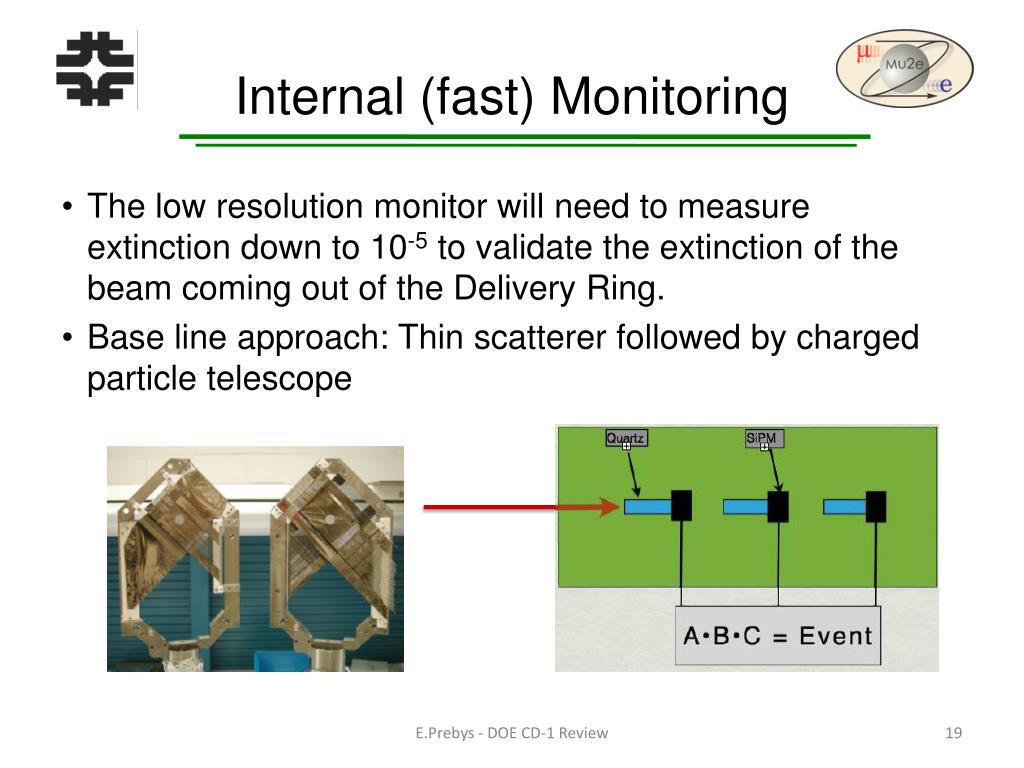 Mu2e

Internal (fast) Monitoring

• The low resolution monitor will need to measure extinction down to $10^{-5}$ to validate the extinction of the beam coming out of the Delivery Ring.
• Base line approach: Thin scatterer followed by charged particle telescope

Quartz

SiPM

A•B•C = Event

E.Prebys - DOE CD-1 Review

19